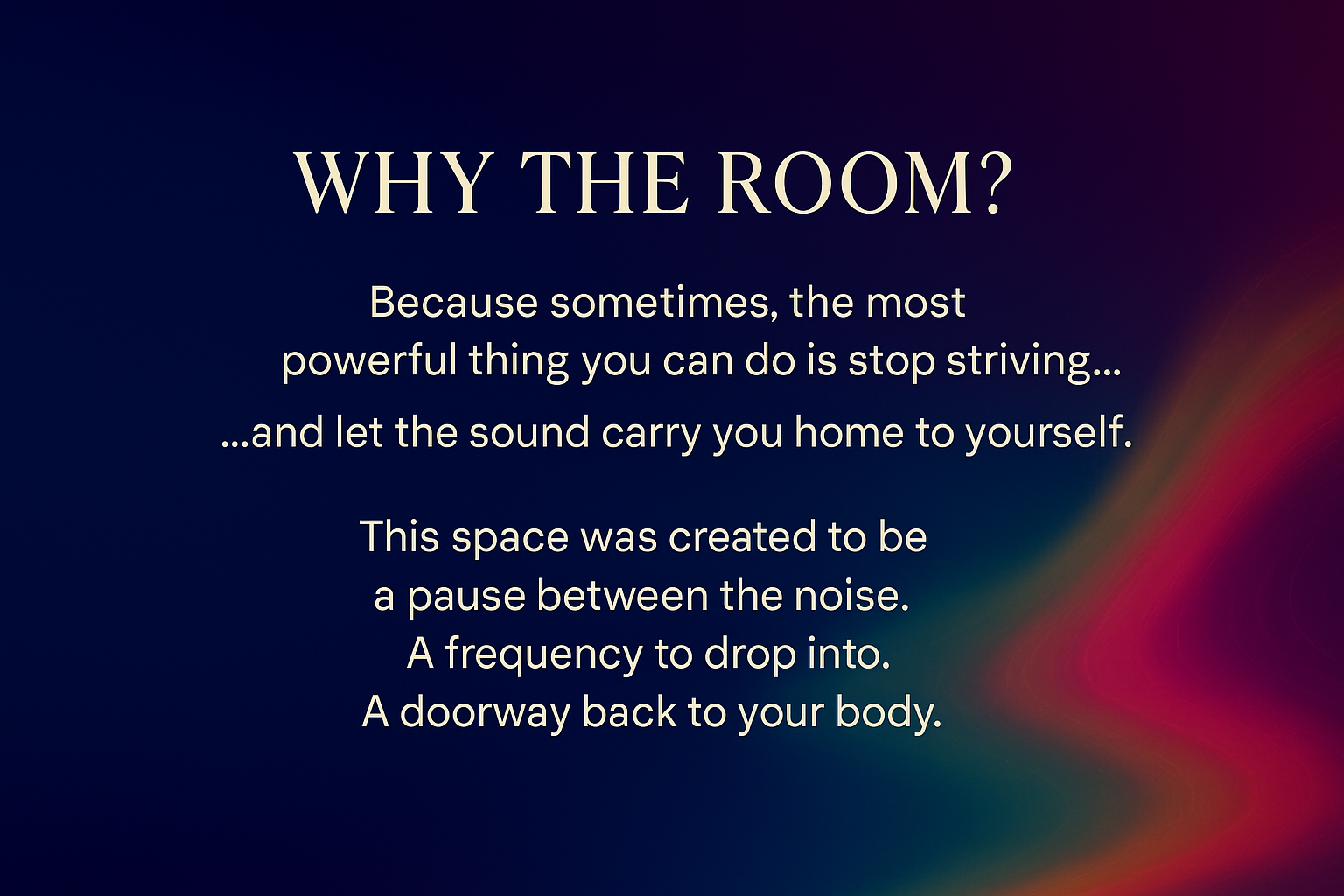 WHY THE ROOM?

Because sometimes, the most powerful thing you can do is stop striving...

...and let the sound carry you home to yourself.

This space was created to be a pause between the noise. A frequency to drop into. A doorway back to your body.